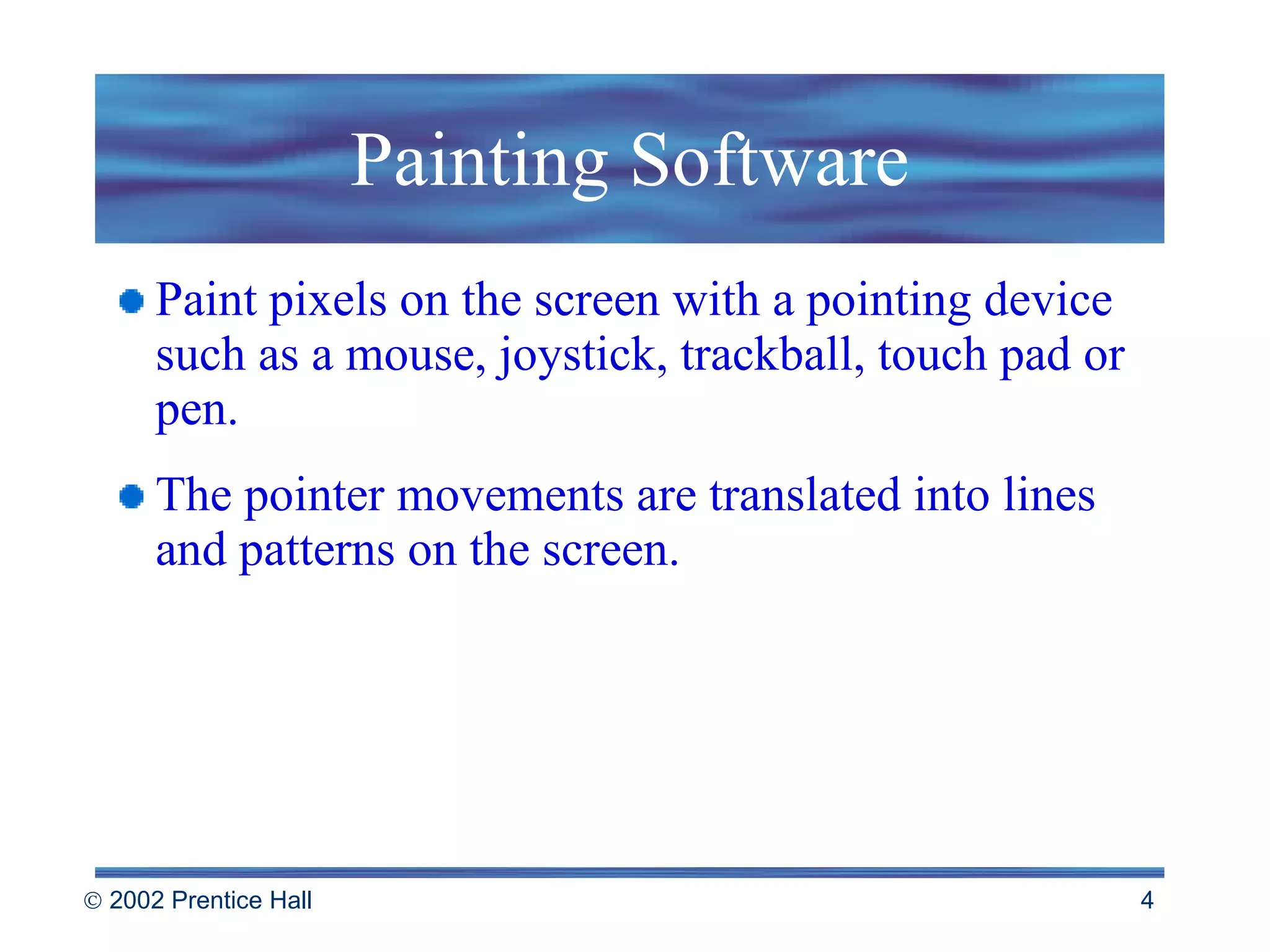 Painting Software

Paint pixels on the screen with a pointing device such as a mouse, joystick, trackball, touch pad or pen.

The pointer movements are translated into lines and patterns on the screen.

© 2002 Prentice Hall

4